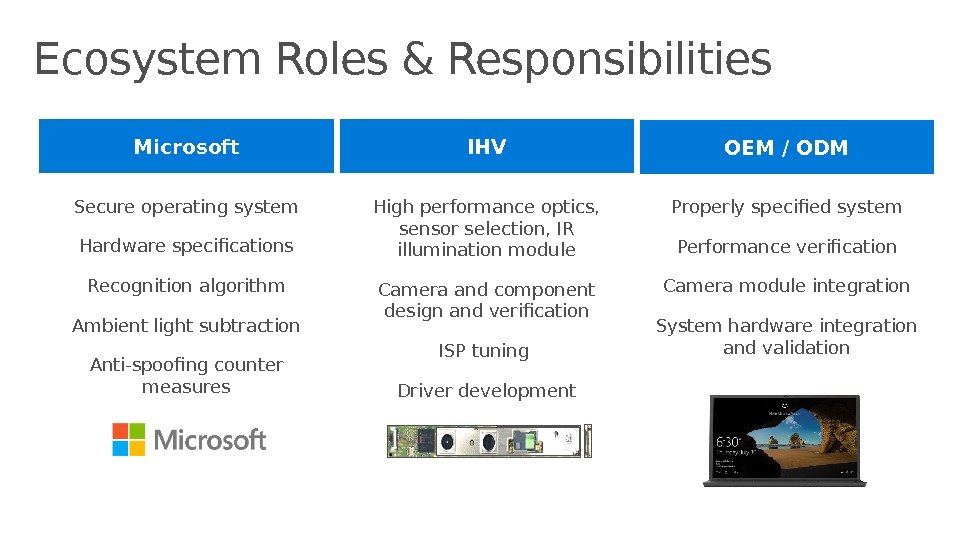 Ecosystem Roles & Responsibilities

Microsoft

Secure operating system

Hardware specifications

Recognition algorithm

Ambient light subtraction

Anti-spoofing counter measures

Microsoft

IHV

High performance optics, sensor selection, IR illumination module

Camera and component design and verification

ISP tuning

Driver development

OEM / ODM

Properly specified system

Performance verification

Camera module integration

System hardware integration and validation

6:30